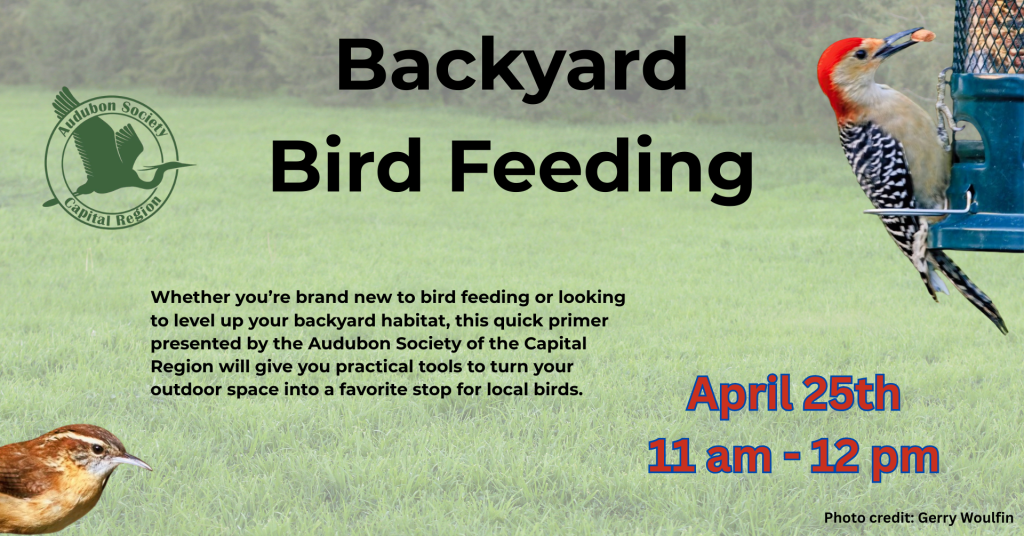 Audubon Society
Capital Region

Backyard Bird Feeding

Whether you're brand new to bird feeding or looking to level up your backyard habitat, this quick primer presented by the Audubon Society of the Capital Region will give you practical tools to turn your outdoor space into a favorite stop for local birds.

April 25th
11 am - 12 pm

Photo credit: Gerry Woulfin